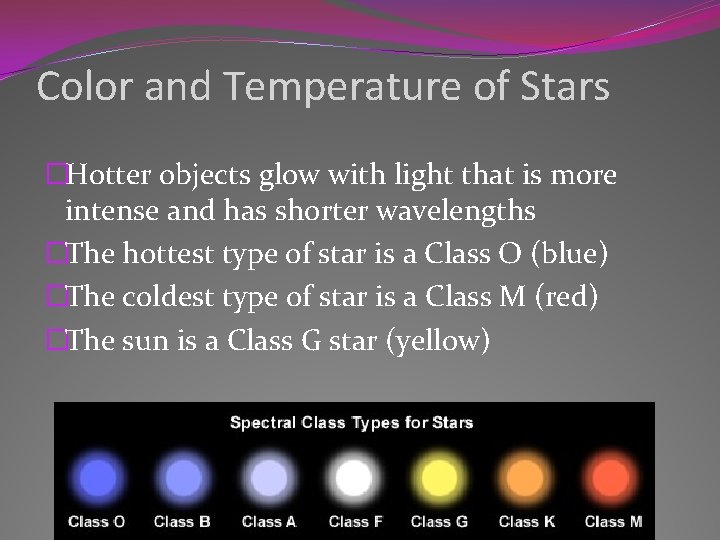 Color and Temperature of Stars

□Hotter objects glow with light that is more intense and has shorter wavelengths

□The hottest type of star is a Class O (blue)

□The coldest type of star is a Class M (red)

□The sun is a Class G star (yellow)

Spectral Class Types for Stars

Class O Class B Class A Class F Class G Class K Class M